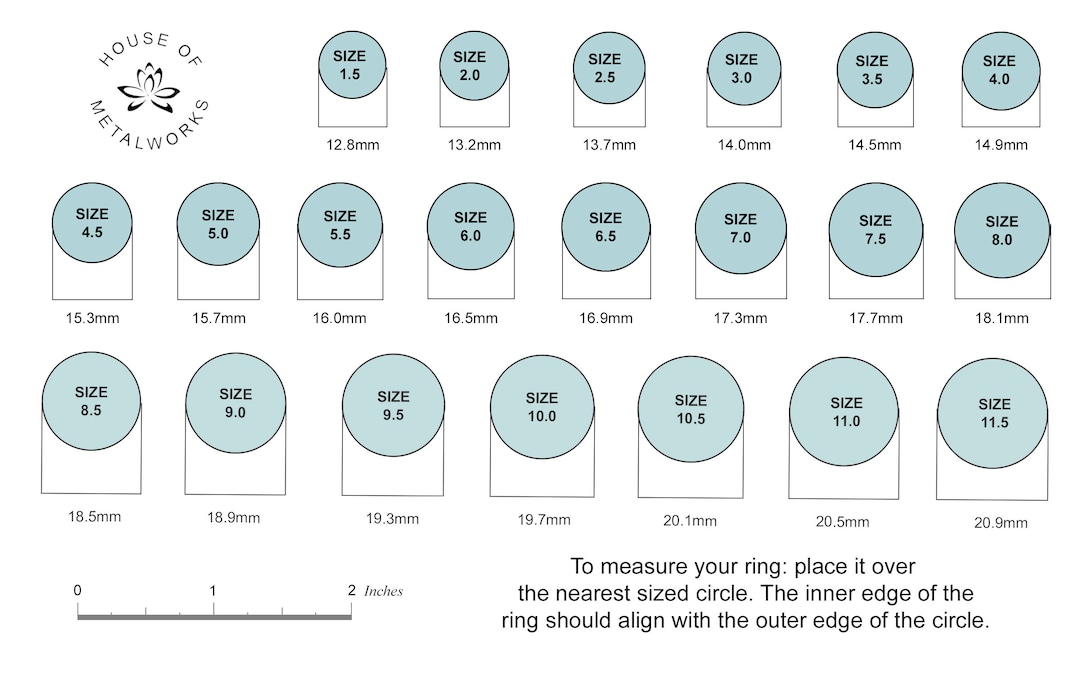 HOUSE OF
METALWORKS

SIZE 1.5
12.8mm

SIZE 2.0
13.2mm

SIZE 2.5
13.7mm

SIZE 3.0
14.0mm

SIZE 3.5
14.5mm

SIZE 4.0
14.9mm

SIZE 4.5
15.3mm

SIZE 5.0
15.7mm

SIZE 5.5
16.0mm

SIZE 6.0
16.5mm

SIZE 6.5
16.9mm

SIZE 7.0
17.3mm

SIZE 7.5
17.7mm

SIZE 8.0
18.1mm

SIZE 8.5
18.5mm

SIZE 9.0
18.9mm

SIZE 9.5
19.3mm

SIZE 10.0
19.7mm

SIZE 10.5
20.1mm

SIZE 11.0
20.5mm

SIZE 11.5
20.9mm

0 1 2 Inches

To measure your ring: place it over the nearest sized circle. The inner edge of the ring should align with the outer edge of the circle.